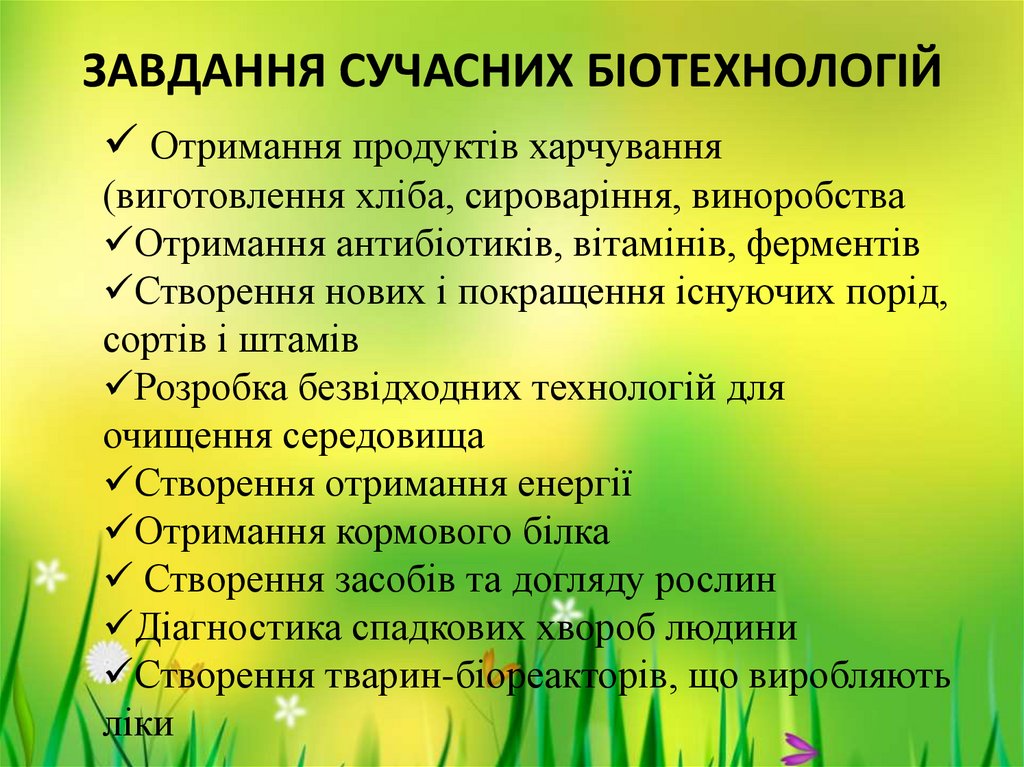 ЗАВДАННЯ СУЧАСНИХ БІОТЕХНОЛОГІЙ

✓ Отримання продуктів харчування (виготовлення хліба, сироваріння, виноробства
✓Отримання антибіотиків, вітамінів, ферментів
✓Створення нових і покращення існуючих порід, сортів і штамів
✓Розробка безвідходних технологій для очищення середовища
✓Створення отримання енергії
✓Отримання кормового білка
✓ Створення засобів та догляду рослин
✓Діагностика спадкових хвороб людини
✓Створення тварин-біореакторів, що виробляють ліки